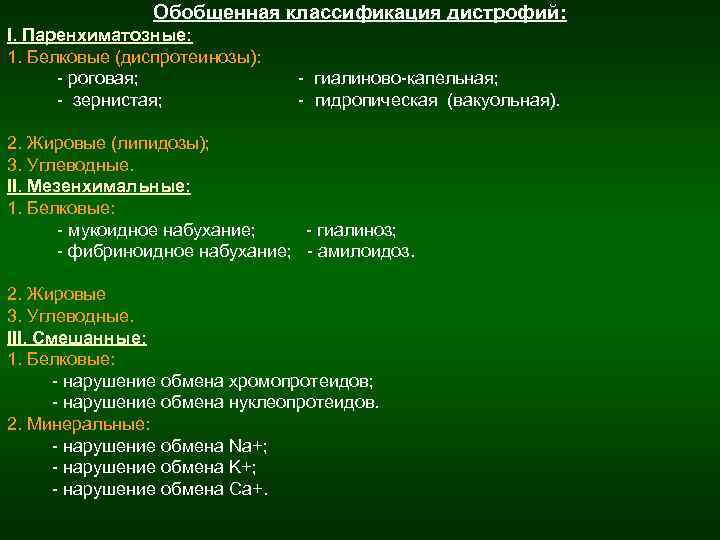 Обобщенная классификация дистрофий:
I. Паренхиматозные:
1. Белковые (диспротеинозы):
- роговая;
- зернистая;
- гиалиново-капельная;
- гидропическая (вакуольная).

2. Жировые (липидозы);
3. Углеводные.
II. Мезенхимальные:
1. Белковые:
- мукоидное набухание;
- фибриноидное набухание;
- гиалиноз;
- амилоидоз.

2. Жировые
3. Углеводные.
III. Смешанные:
1. Белковые:
- нарушение обмена хромопротеидов;
- нарушение обмена нуклеопротеидов.
2. Минеральные:
- нарушение обмена Na+;
- нарушение обмена K+;
- нарушение обмена Ca+.